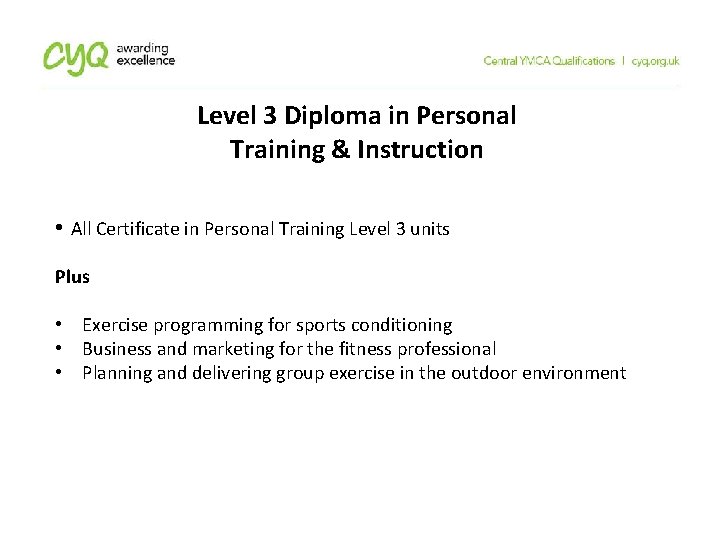 cyq awarding excellence

Central YMCA Qualifications | cyq.org.uk

Level 3 Diploma in Personal Training & Instruction

• All Certificate in Personal Training Level 3 units

Plus

• Exercise programming for sports conditioning
• Business and marketing for the fitness professional
• Planning and delivering group exercise in the outdoor environment